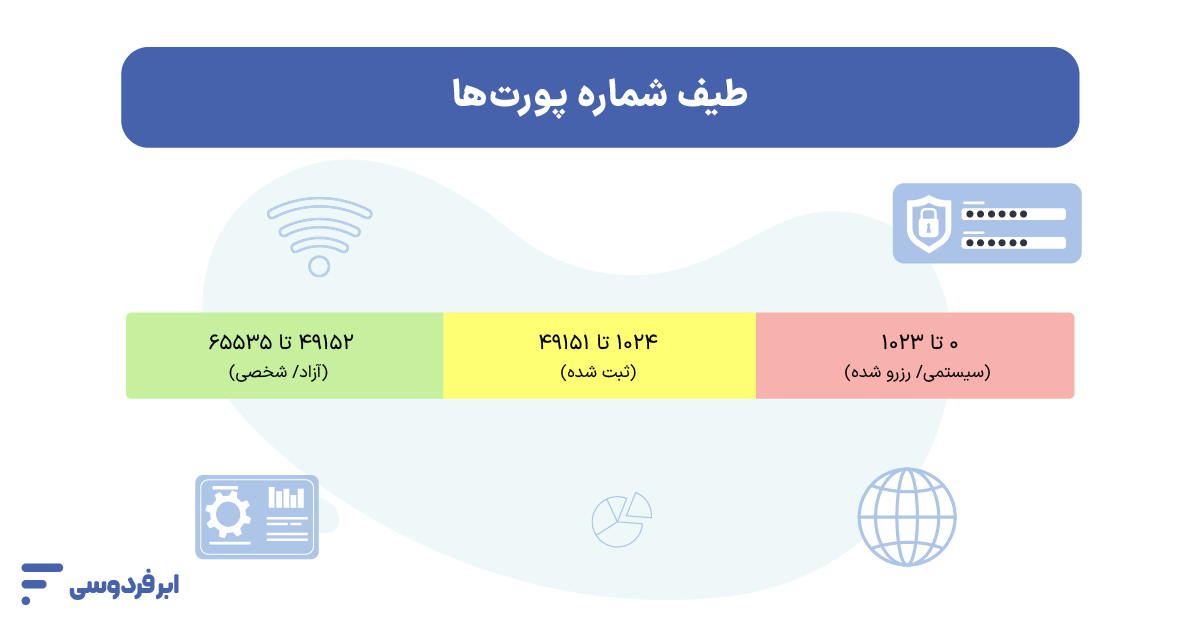 طیف شماره پورت‌ها

۰ تا ۱۰۲۳
(سیستمی/ رزرو شده)

۱۰۲۴ تا ۴۹۱۵۱
(ثبت شده)

۴۹۱۵۲ تا ۶۵۵۳۵
(آزاد/ شخصی)

ابرفردوسی